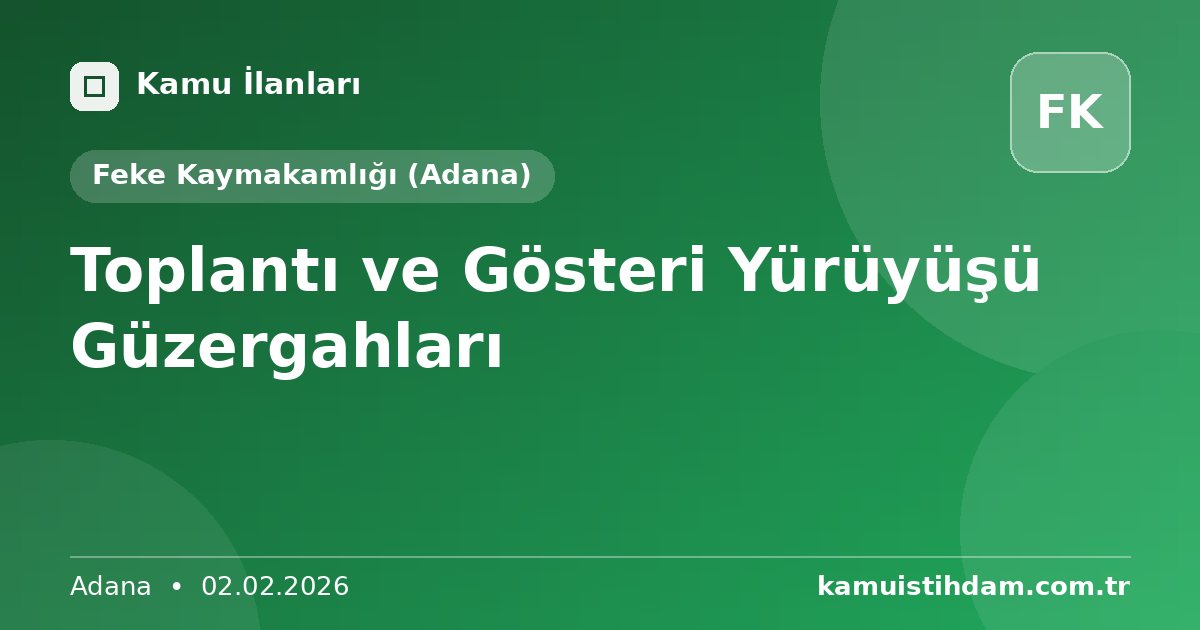 Kamu İlanları

FK

Feke Kaymakamlığı (Adana)

Toplantı ve Gösteri Yürüyüşü Güzergahları

Adana • 02.02.2026

kamuistihdam.com.tr